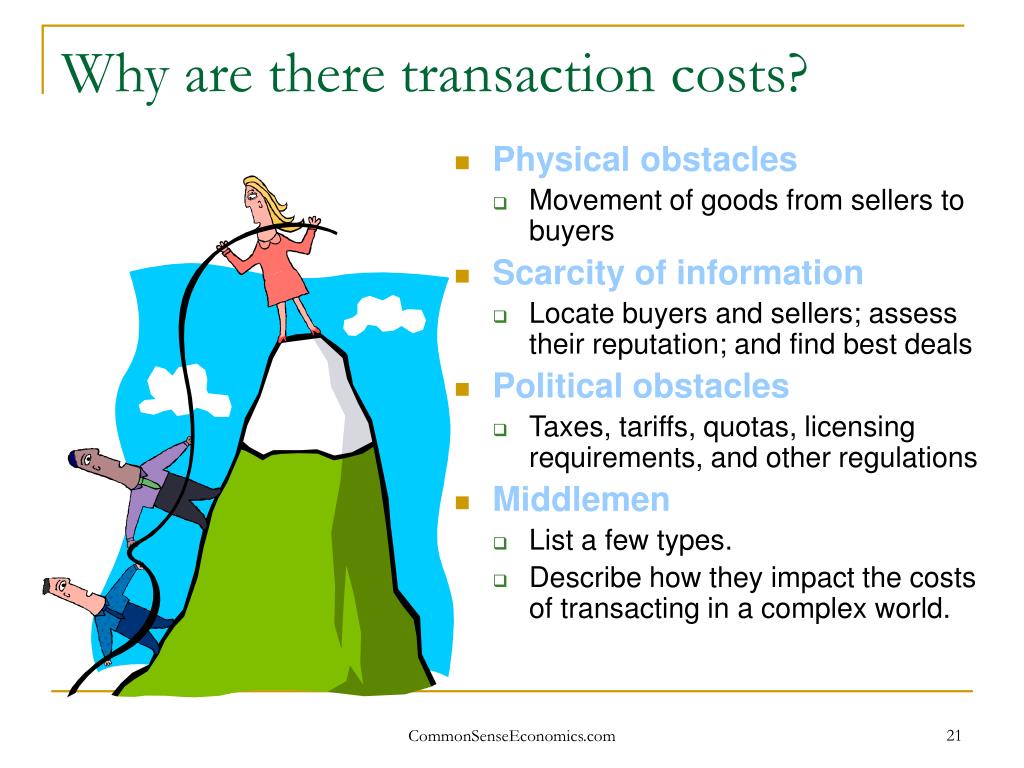 Why are there transaction costs?

Physical obstacles

Movement of goods from sellers to buyers

Scarcity of information

Locate buyers and sellers; assess their reputation; and find best deals

Political obstacles

Taxes, tariffs, quotas, licensing requirements, and other regulations

Middlemen

List a few types.

Describe how they impact the costs of transacting in a complex world.

CommonSenseEconomics.com

21